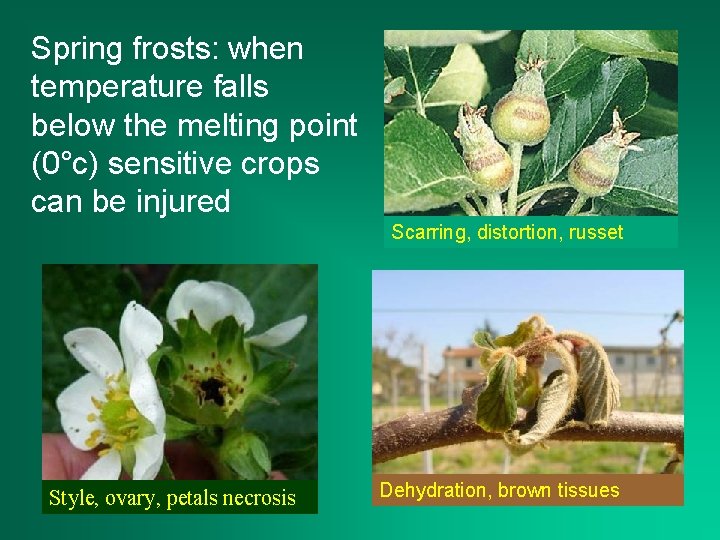 Spring frosts: when temperature falls below the melting point (0°c) sensitive crops can be injured

Scarring, distortion, russet

Style, ovary, petals necrosis

Dehydration, brown tissues